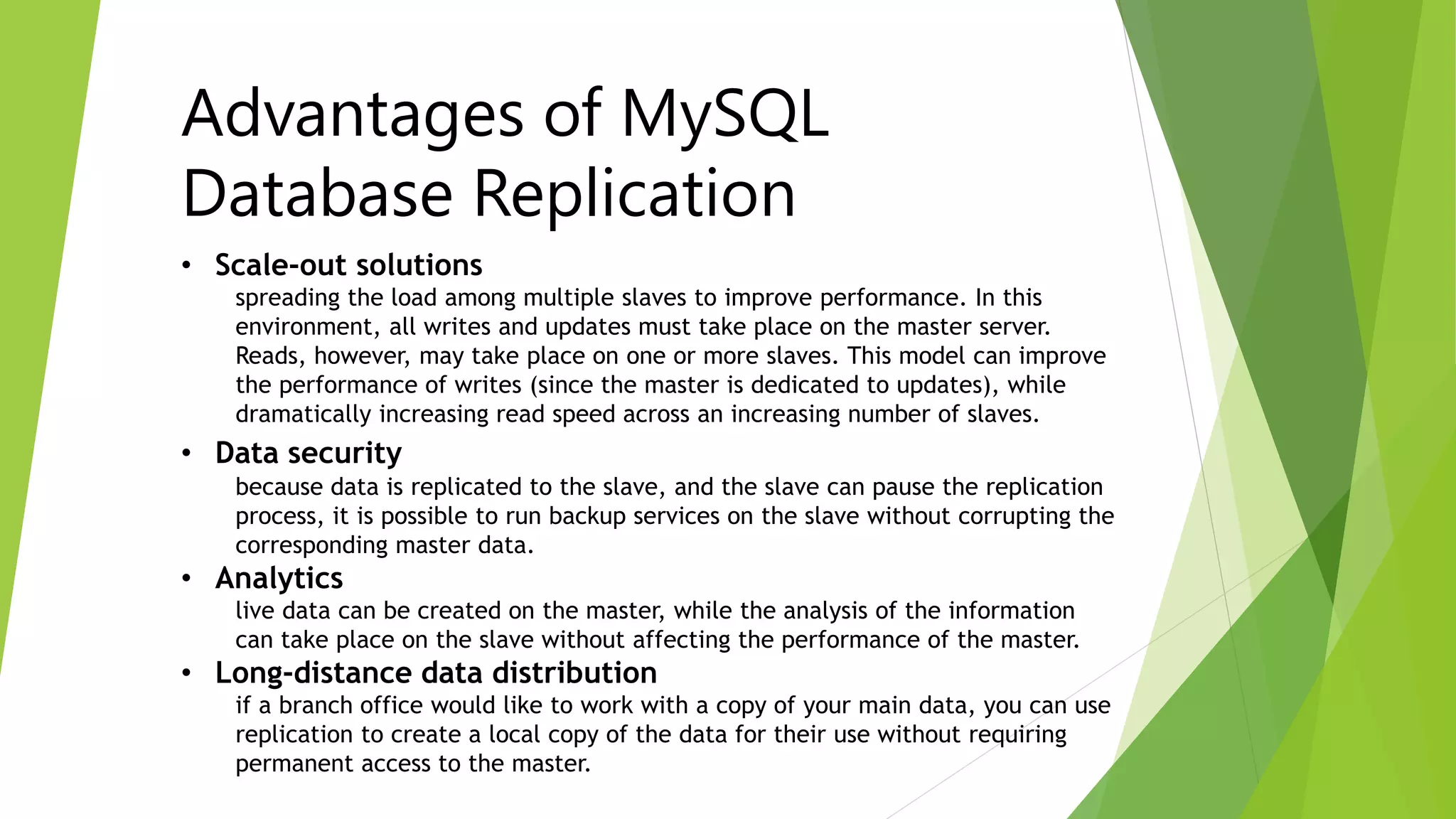 Advantages of MySQL Database Replication

• Scale-out solutions
spreading the load among multiple slaves to improve performance. In this environment, all writes and updates must take place on the master server. Reads, however, may take place on one or more slaves. This model can improve the performance of writes (since the master is dedicated to updates), while dramatically increasing read speed across an increasing number of slaves.

• Data security
because data is replicated to the slave, and the slave can pause the replication process, it is possible to run backup services on the slave without corrupting the corresponding master data.

• Analytics
live data can be created on the master, while the analysis of the information can take place on the slave without affecting the performance of the master.

• Long-distance data distribution
if a branch office would like to work with a copy of your main data, you can use replication to create a local copy of the data for their use without requiring permanent access to the master.